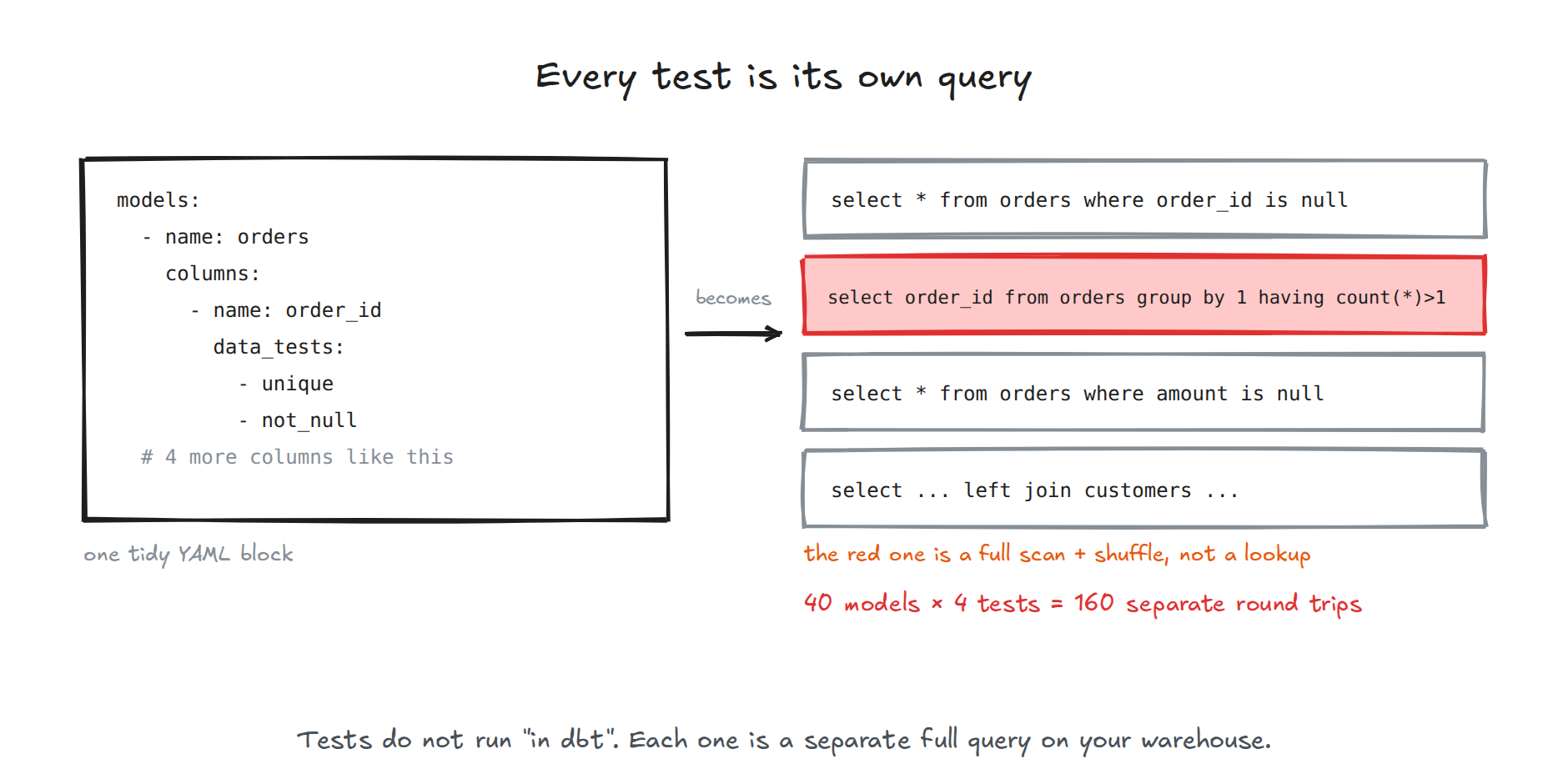 Every test is its own query

models:
  - name: orders
    columns:
      - name: order_id
        data_tests:
          - unique
          - not_null
  # 4 more columns like this

one tidy YAML block

becomes

select * from orders where order_id is null

select order_id from orders group by 1 having count(*)>1

select * from orders where amount is null

select ... left join customers ...

the red one is a full scan + shuffle, not a lookup

40 models × 4 tests = 160 separate round trips

Tests do not run "in dbt". Each one is a separate full query on your warehouse.